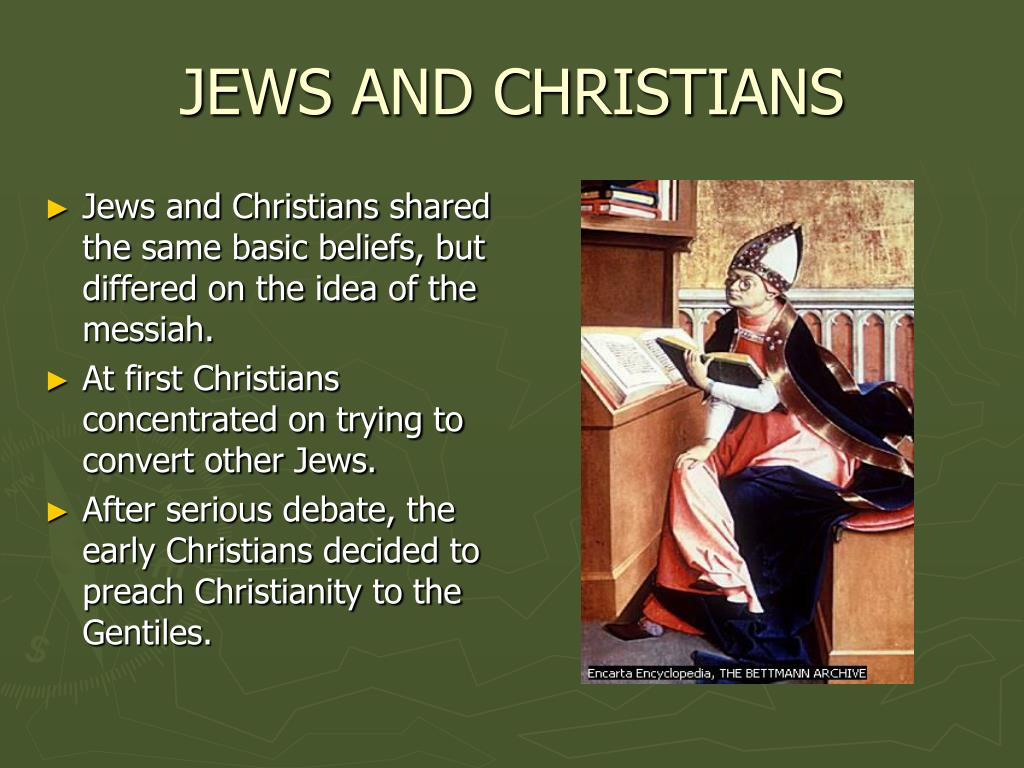 JEWS AND CHRISTIANS

► Jews and Christians shared the same basic beliefs, but differed on the idea of the messiah.

► At first Christians concentrated on trying to convert other Jews.

► After serious debate, the early Christians decided to preach Christianity to the Gentiles.

Encarta Encyclopedia, THE BETTMANN ARCHIVE